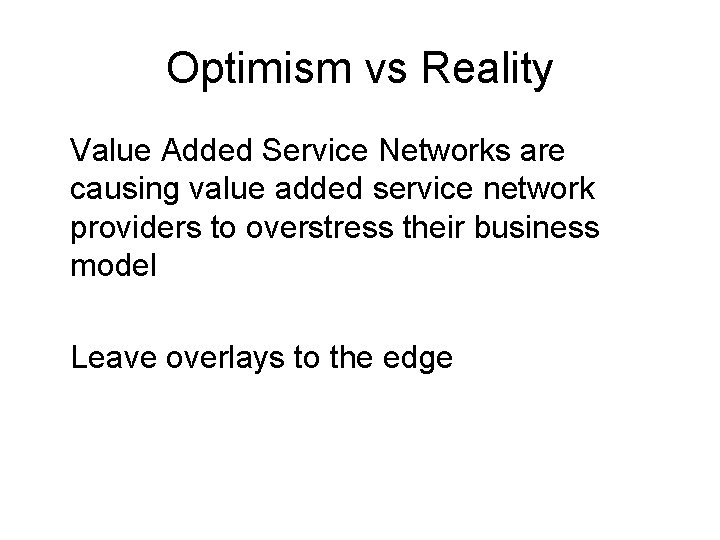 Optimism vs Reality

Value Added Service Networks are causing value added service network providers to overstress their business model

Leave overlays to the edge